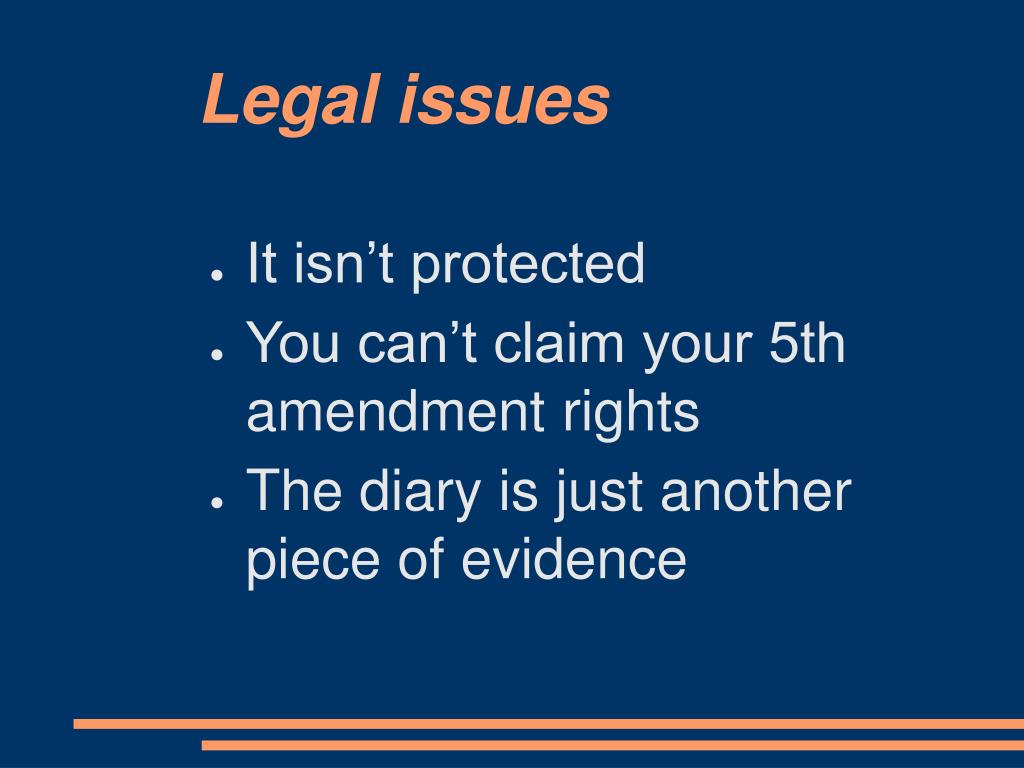 Legal issues

- It isn’t protected
- You can’t claim your 5th amendment rights
- The diary is just another piece of evidence